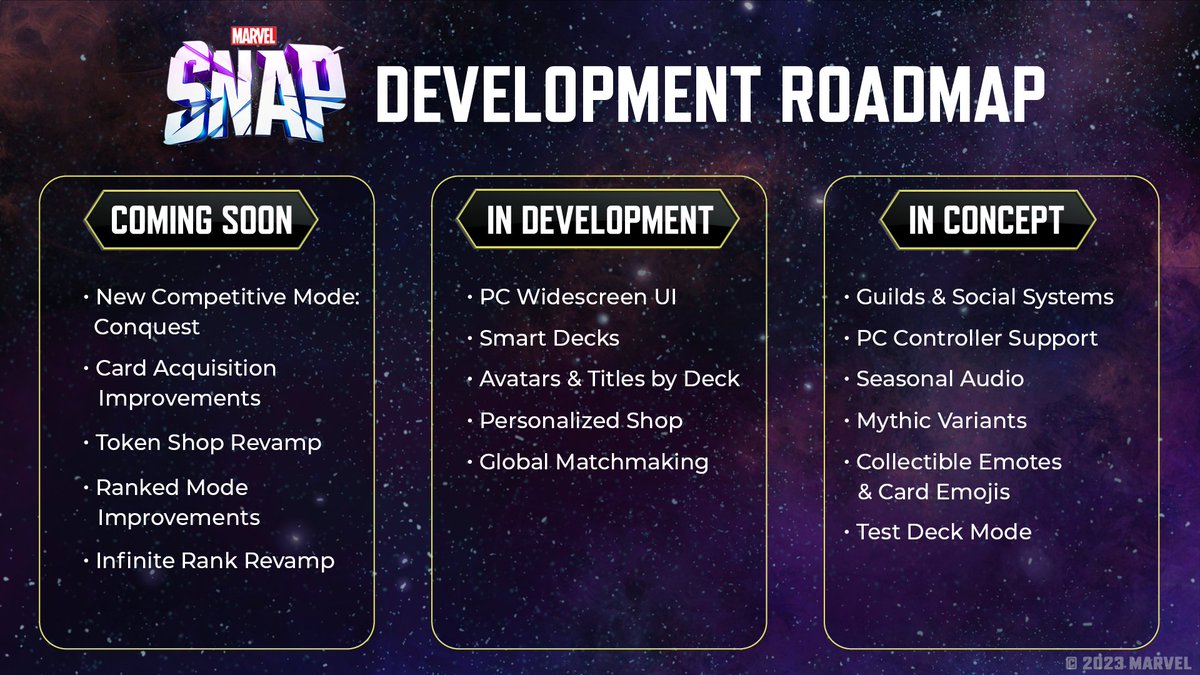 MARVEL SNAP

DEVELOPMENT ROADMAP

COMING SOON

• New Competitive Mode: Conquest
• Card Acquisition Improvements
• Token Shop Revamp
• Ranked Mode Improvements
• Infinite Rank Revamp

IN DEVELOPMENT

• PC Widescreen UI
• Smart Decks
• Avatars & Titles by Deck
• Personalized Shop
• Global Matchmaking

IN CONCEPT

• Guilds & Social Systems
• PC Controller Support
• Seasonal Audio
• Mythic Variants
• Collectible Emotes & Card Emojis
• Test Deck Mode

© 2023 MARVEL